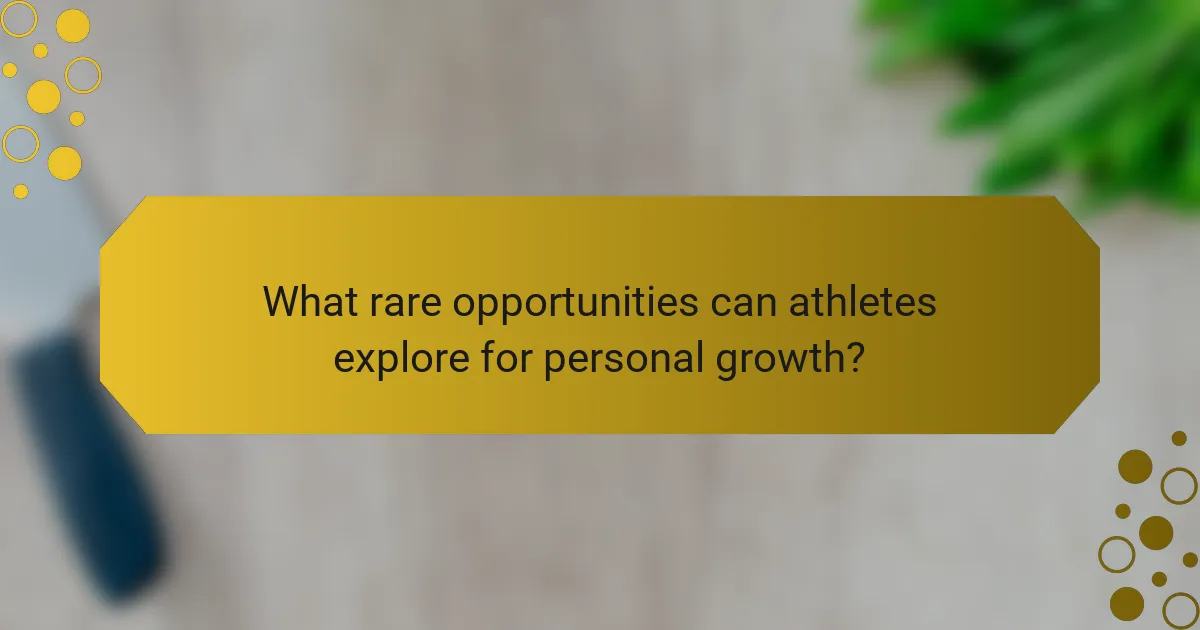 What rare opportunities can athletes explore for personal growth?